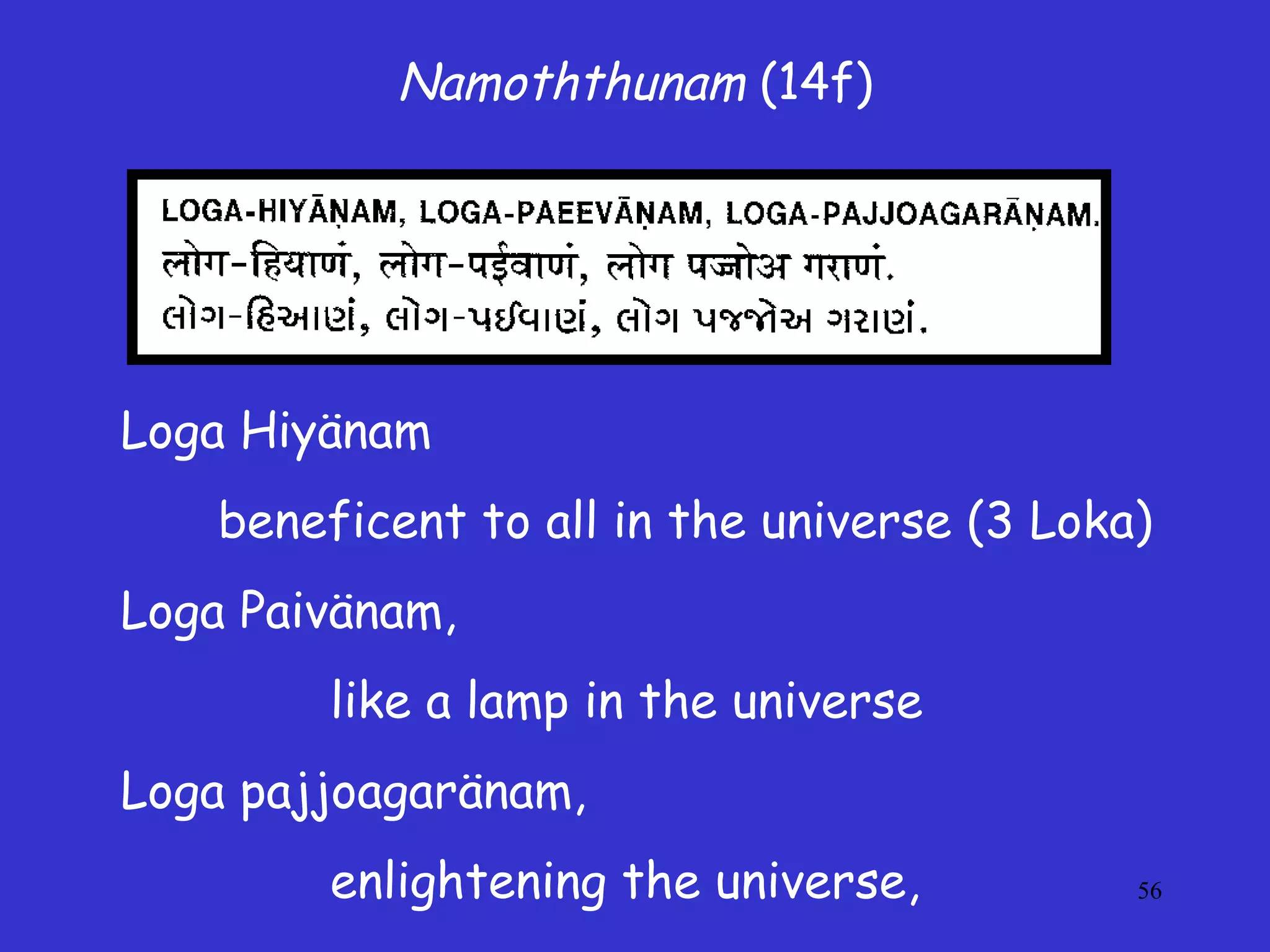 Namoththunam (14f)

LOGA-HIYĀṆAM, LOGA-PAEEVĀṆAM, LOGA-PAJJOAGARĀṆAM.
लोग-हियाणं, लोग-पईवाणं, लोग पज्जोअ गराणं.
લોગ-હિઆણં, લોગ-પઈવાણં, લોગ પજ્જોઅ ગરાણં.

Loga Hiyänam

beneficent to all in the universe (3 Loka)

Loga Paivänam,

like a lamp in the universe

Loga pajjoagaränam,

enlightening the universe,

56